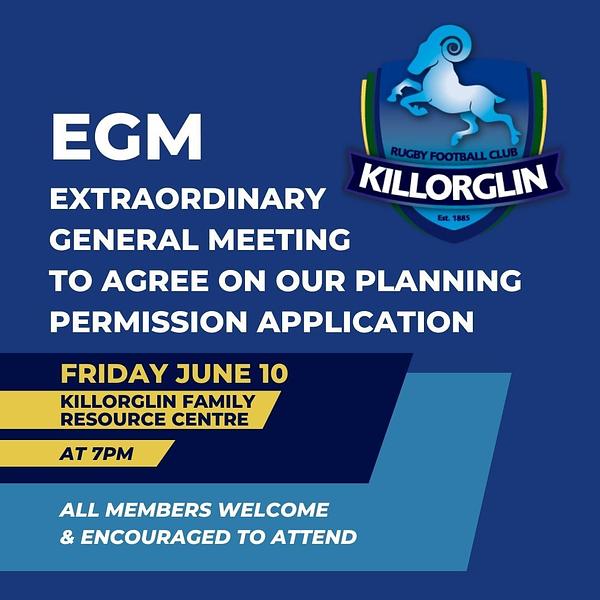 RUGBY FOOTBALL CLUB
KILLORGLIN
Est. 1885

EGM
EXTRAORDINARY GENERAL MEETING TO AGREE ON OUR PLANNING PERMISSION APPLICATION

FRIDAY JUNE 10
KILLORGLIN FAMILY RESOURCE CENTRE
AT 7PM

ALL MEMBERS WELCOME & ENCOURAGED TO ATTEND